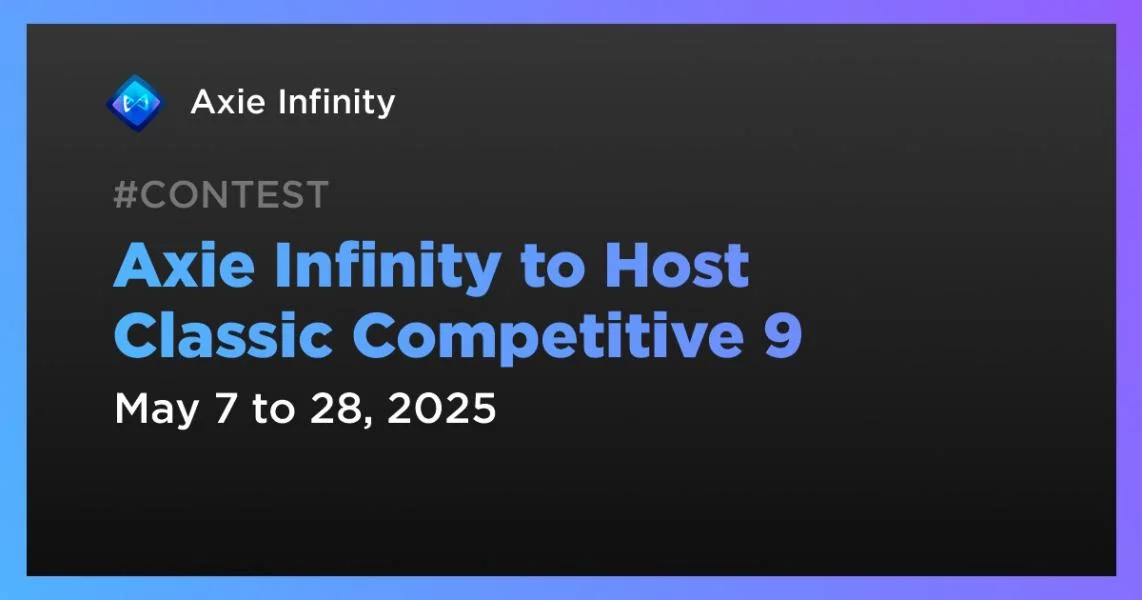 Axie Infinity

#CONTEST

Axie Infinity to Host Classic Competitive 9

May 7 to 28, 2025